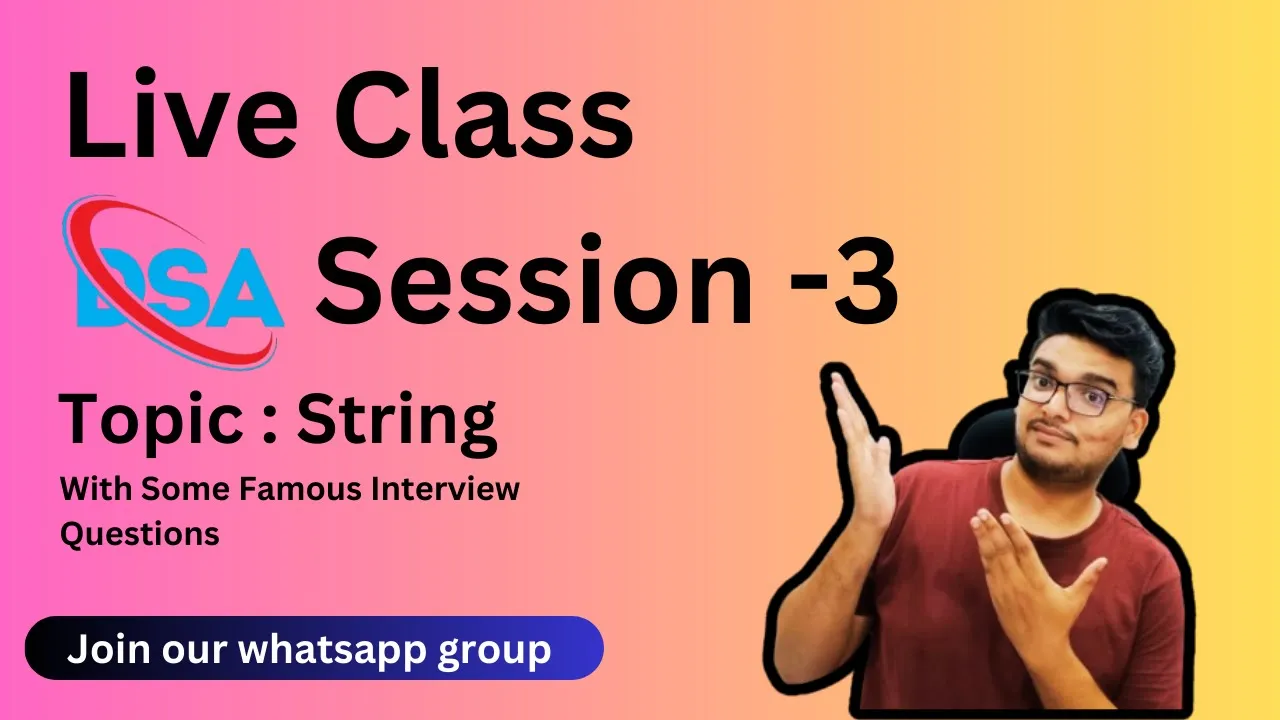 Live Class

DSA Session -3

Topic : String

With Some Famous Interview Questions

Join our whatsapp group